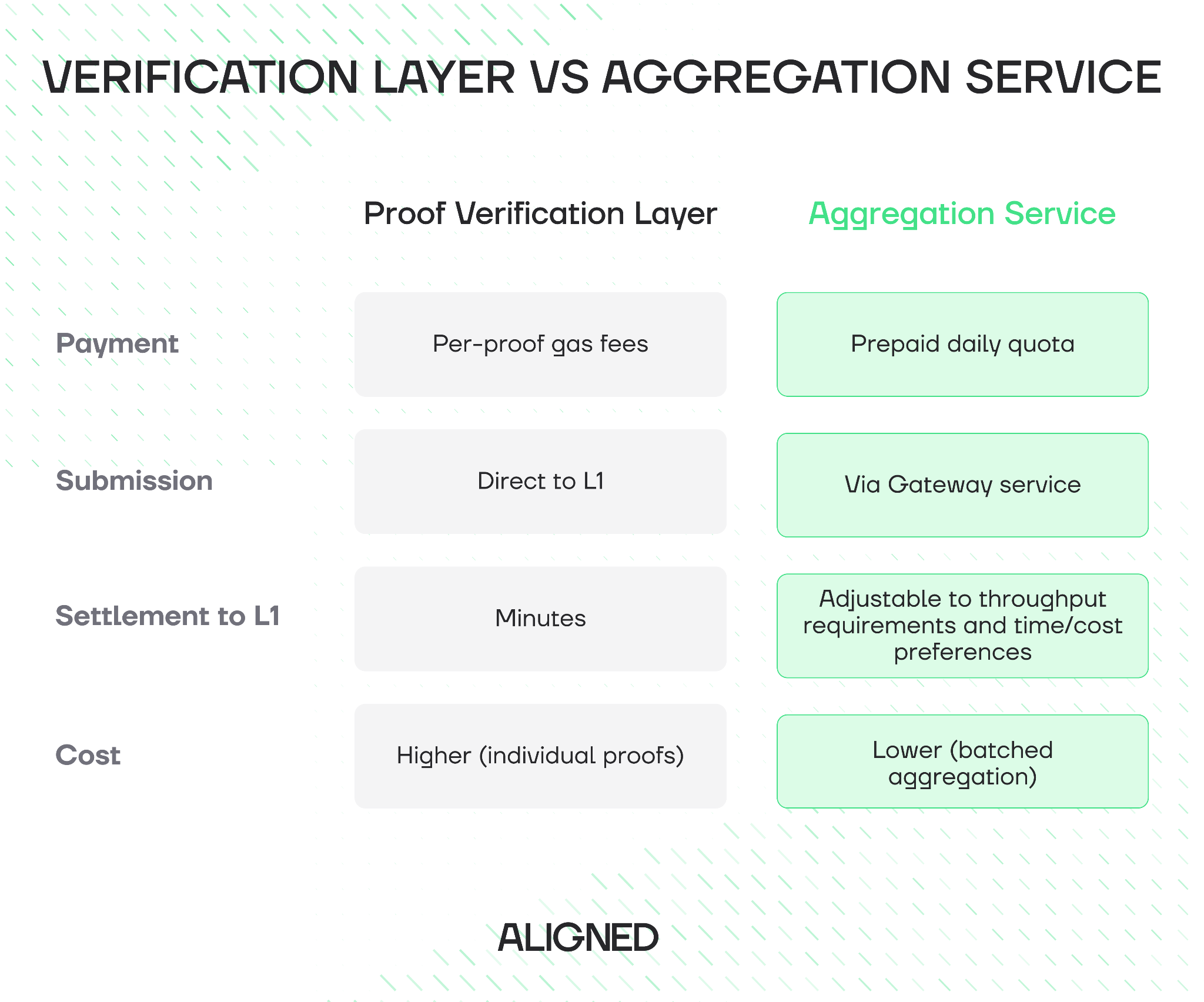 VERIFICATION LAYER VS AGGREGATION SERVICE

| | Proof Verification Layer | Aggregation Service |
|---|---|---|
| Payment | Per-proof gas fees | Prepaid daily quota |
| Submission | Direct to L1 | Via Gateway service |
| Settlement to L1 | Minutes | Adjustable to throughput requirements and time/cost preferences |
| Cost | Higher (individual proofs) | Lower (batched aggregation) |

ALIGNED